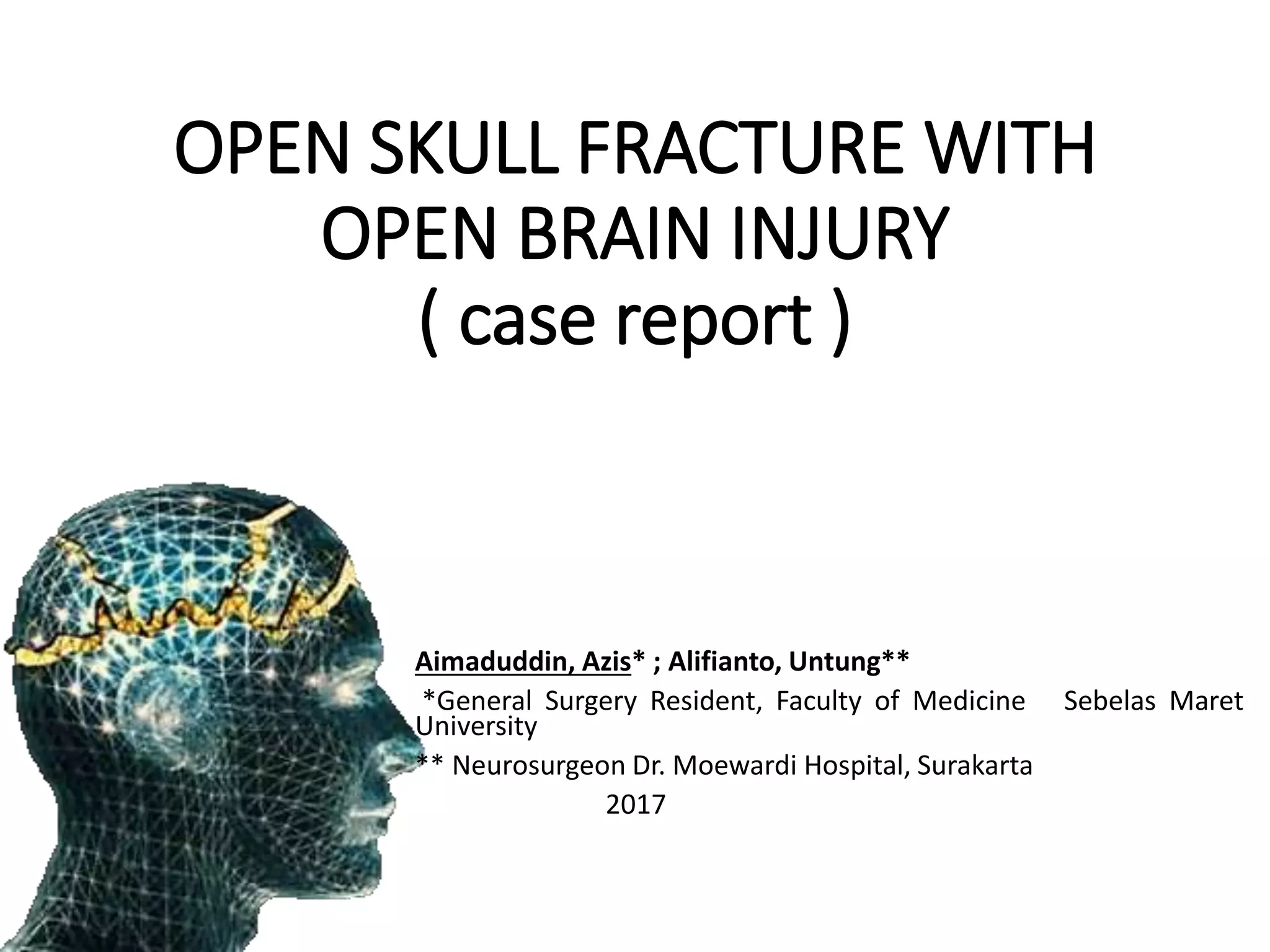 OPEN SKULL FRACTURE WITH OPEN BRAIN INJURY
( case report )

Aimaduddin, Azis* ; Alifianto, Untung**

*General Surgery Resident, Faculty of Medicine Sebelas Maret University

** Neurosurgeon Dr. Moewardi Hospital, Surakarta

2017